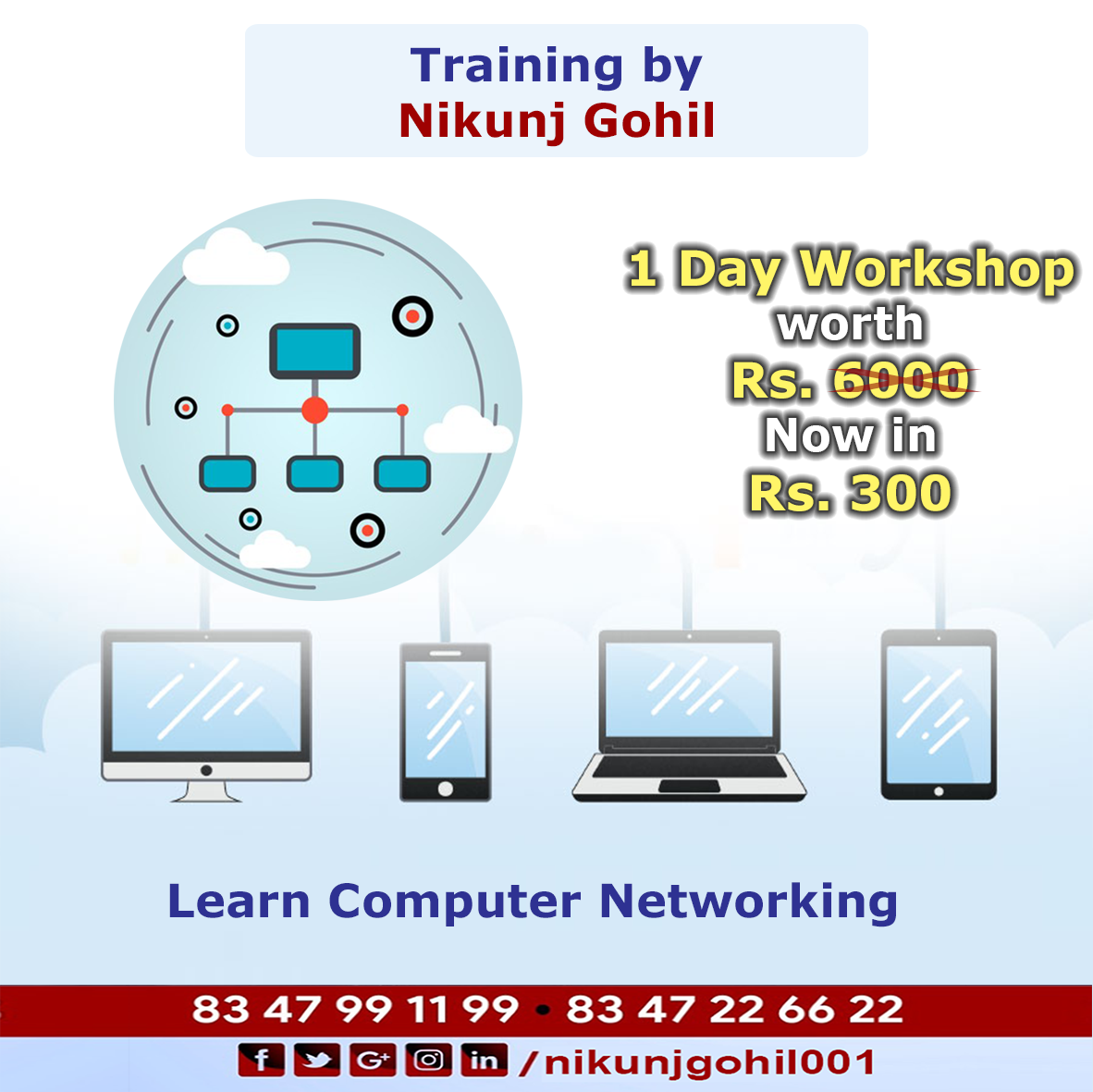 Training by
Nikunj Gohil

1 Day Workshop
worth
Rs. 6000
Now in
Rs. 300

Learn Computer Networking

83 47 99 11 99 • 83 47 22 66 22

f G+ in /nikunjgohil001